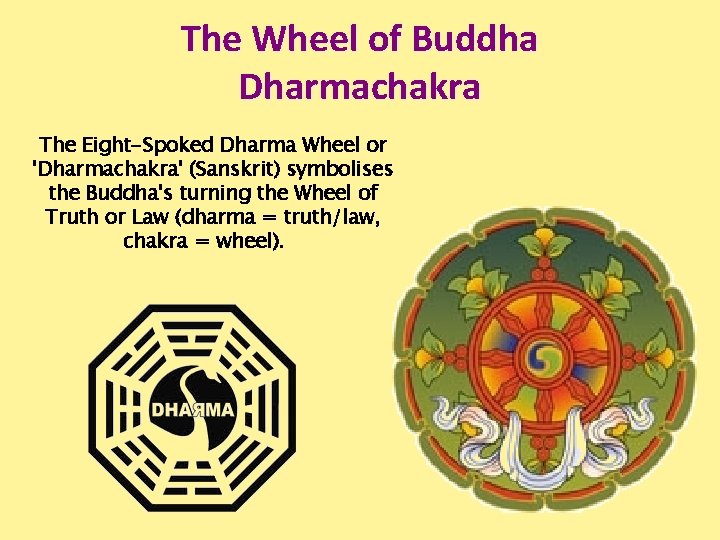 The Wheel of Buddha
Dharmachakra

The Eight-Spoked Dharma Wheel or 'Dharmachakra' (Sanskrit) symbolises the Buddha's turning the Wheel of Truth or Law (dharma = truth/law, chakra = wheel).

DHARMA